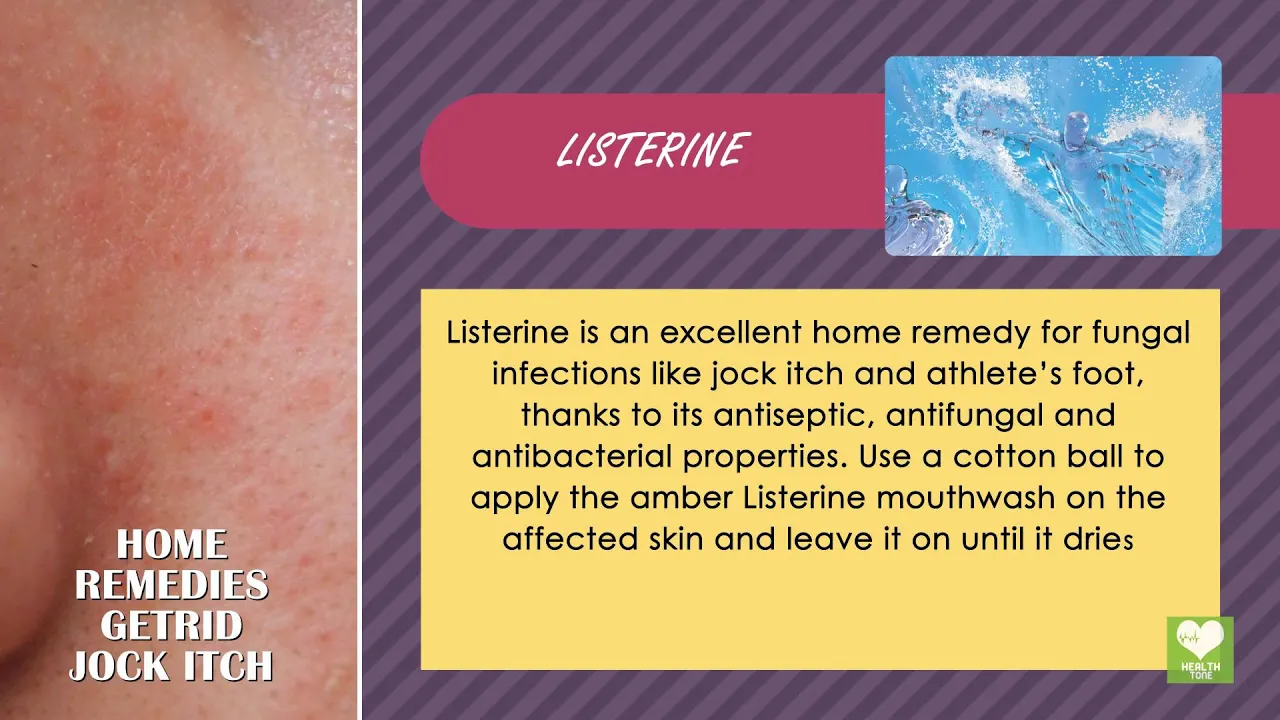 HOME REMEDIES GETRID JOCK ITCH

LISTERINE

Listerine is an excellent home remedy for fungal infections like jock itch and athlete's foot, thanks to its antiseptic, antifungal and antibacterial properties. Use a cotton ball to apply the amber Listerine mouthwash on the affected skin and leave it on until it dries

HEALTH TONE